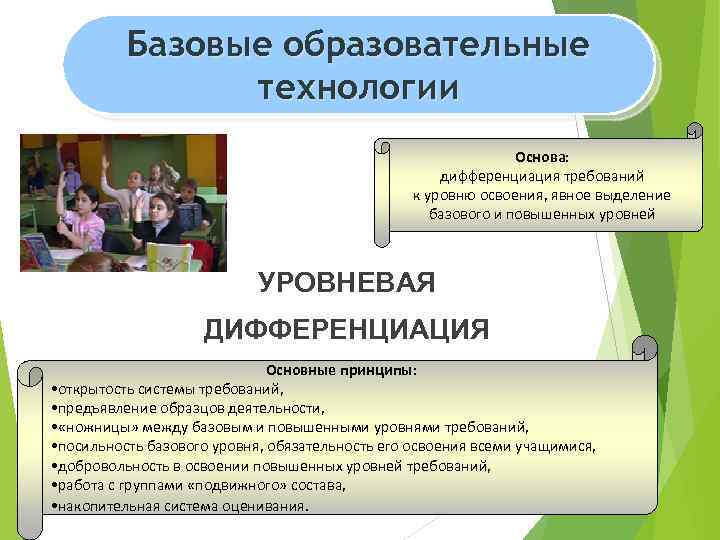 Базовые образовательные технологии

Основа:
дифференциация требований к уровню освоения, явное выделение базового и повышенных уровней

УРОВНЕВАЯ ДИФФЕРЕНЦИАЦИЯ

Основные принципы:
•открытость системы требований,
•предъявление образцов деятельности,
•«ножницы» между базовым и повышенными уровнями требований,
•посильность базового уровня, обязательность его освоения всеми учащимися,
•добровольность в освоении повышенных уровней требований,
•работа с группами «подвижного» состава,
•накопительная система оценивания.